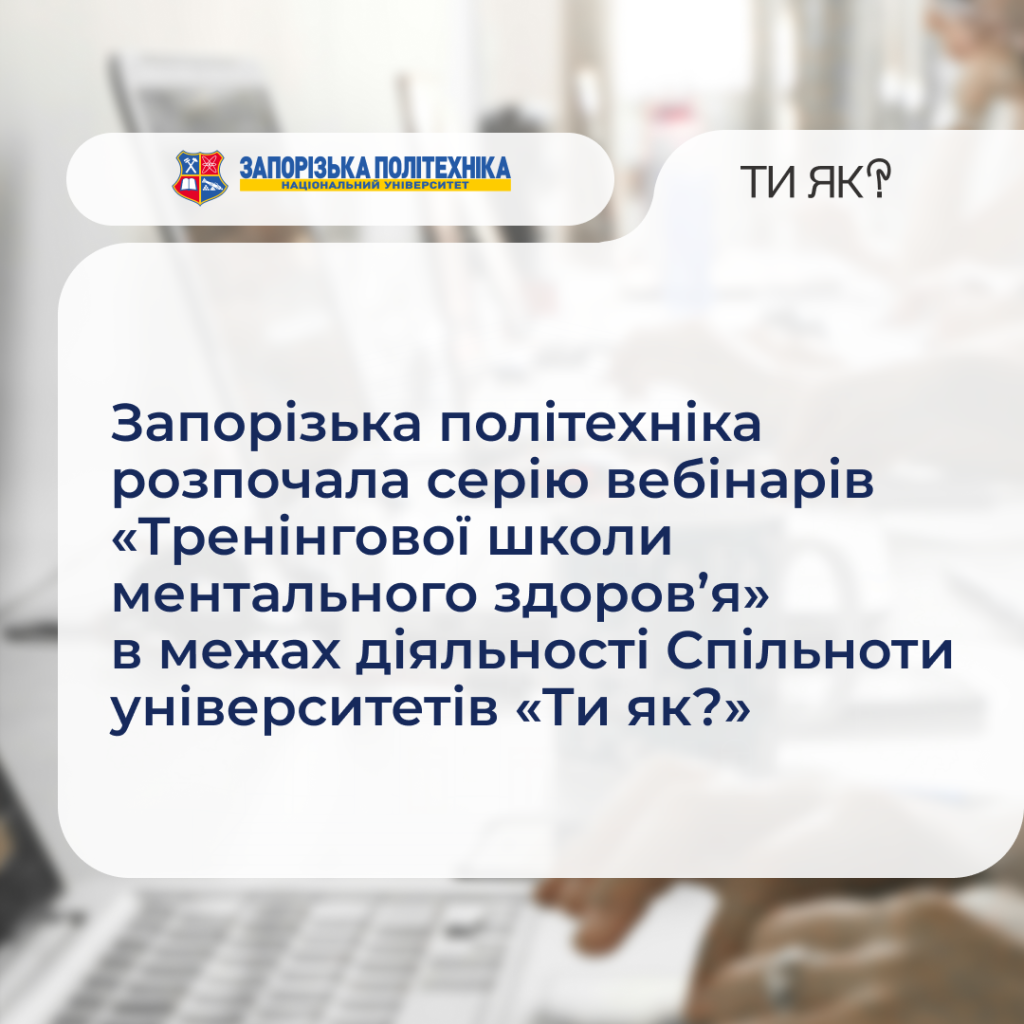 ЗАПОРІЗЬКА ПОЛІТЕХНІКА
НАЦІОНАЛЬНИЙ УНІВЕРСИТЕТ

ТИ ЯК?

Запорізька політехніка розпочала серію вебінарів «Тренінгової школи ментального здоров'я» в межах діяльності Спільноти університетів «Ти як?»